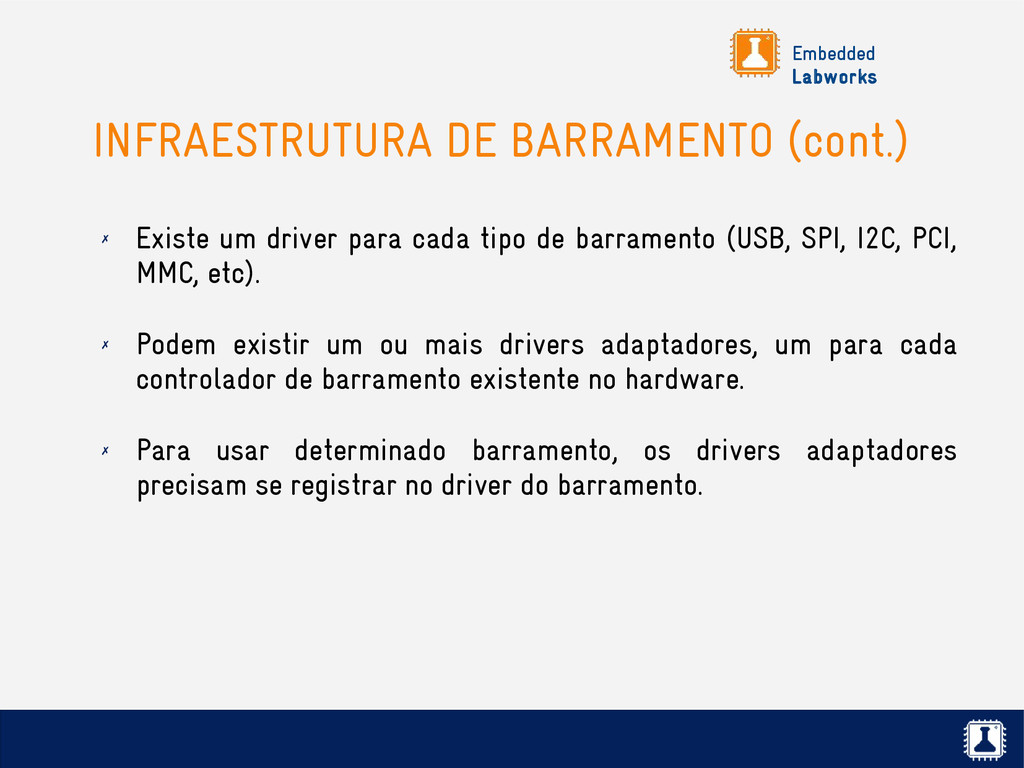 Embedded
Labworks

INFRAESTRUTURA DE BARRAMENTO (cont.)

✗ Existe um driver para cada tipo de barramento (USB, SPI, I2C, PCI, MMC, etc).

✗ Podem existir um ou mais drivers adaptadores, um para cada controlador de barramento existente no hardware.

✗ Para usar determinado barramento, os drivers adaptadores precisam se registrar no driver do barramento.